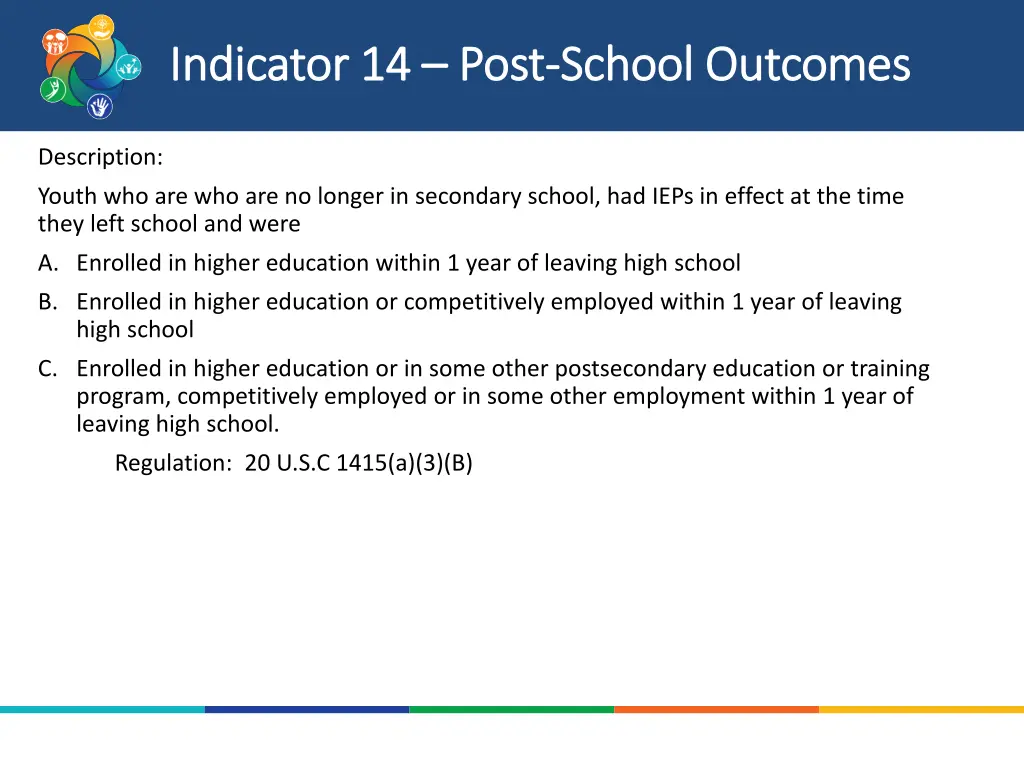 Indicator 14 – Post-School Outcomes

Description:

Youth who are who are no longer in secondary school, had IEPs in effect at the time they left school and were

A. Enrolled in higher education within 1 year of leaving high school

B. Enrolled in higher education or competitively employed within 1 year of leaving high school

C. Enrolled in higher education or in some other postsecondary education or training program, competitively employed or in some other employment within 1 year of leaving high school.

Regulation: 20 U.S.C 1415(a)(3)(B)